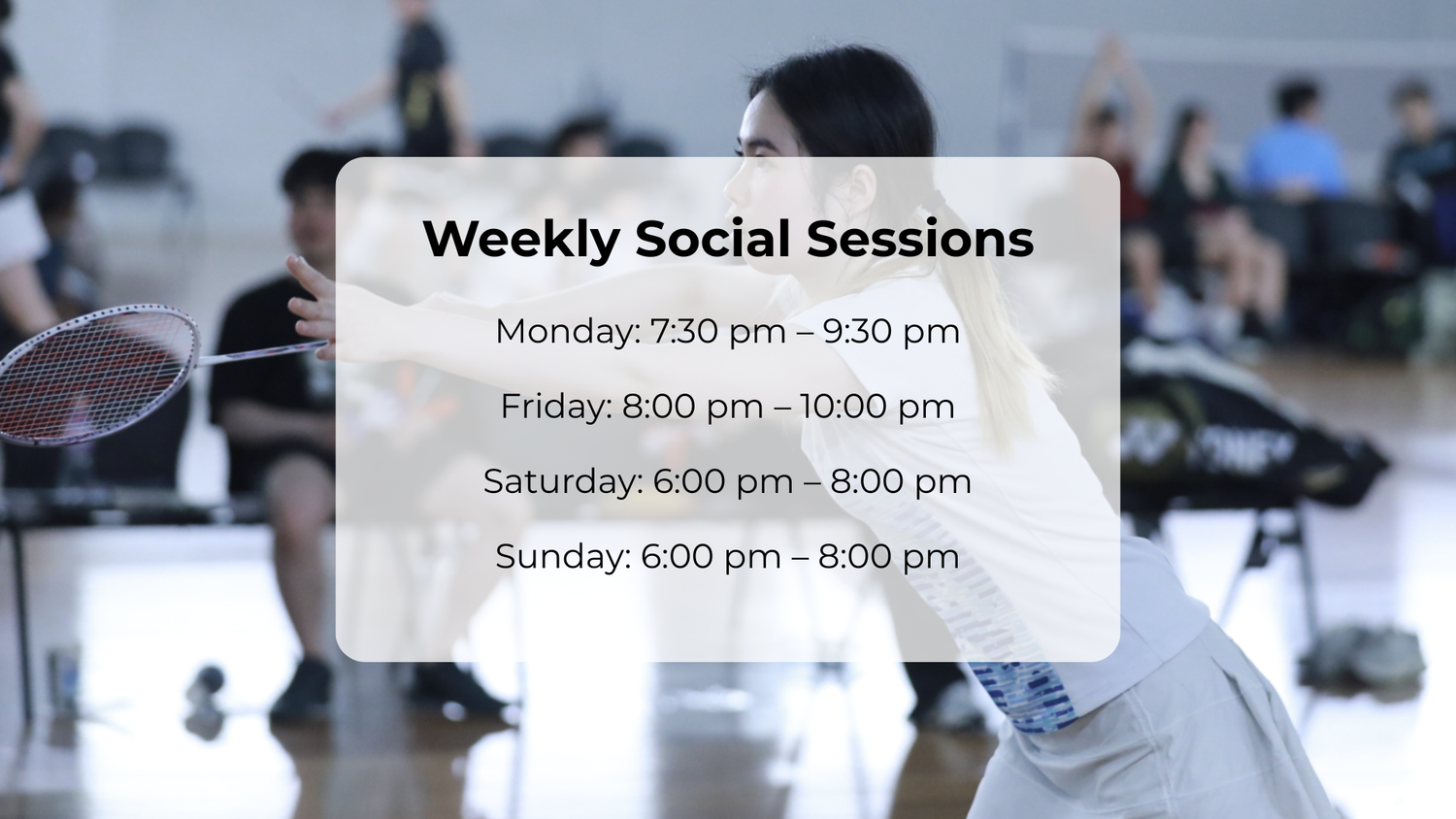 Weekly Social Sessions

Monday: 7:30 pm – 9:30 pm

Friday: 8:00 pm – 10:00 pm

Saturday: 6:00 pm – 8:00 pm

Sunday: 6:00 pm – 8:00 pm